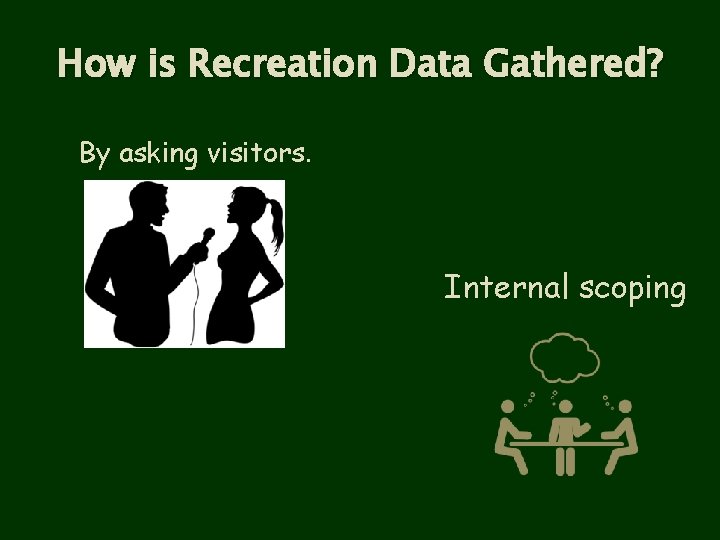 How is Recreation Data Gathered?

By asking visitors.

Internal scoping